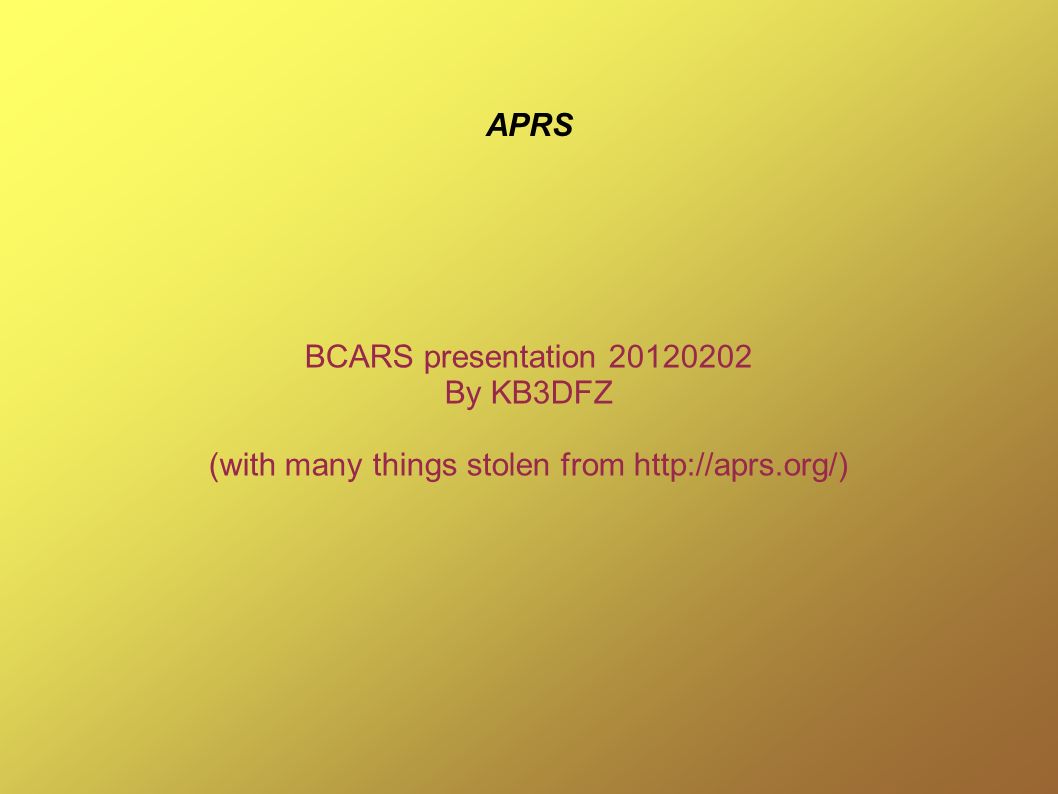 APRS

BCARS presentation 20120202
By KB3DFZ

(with many things stolen from http://aprs.org/)